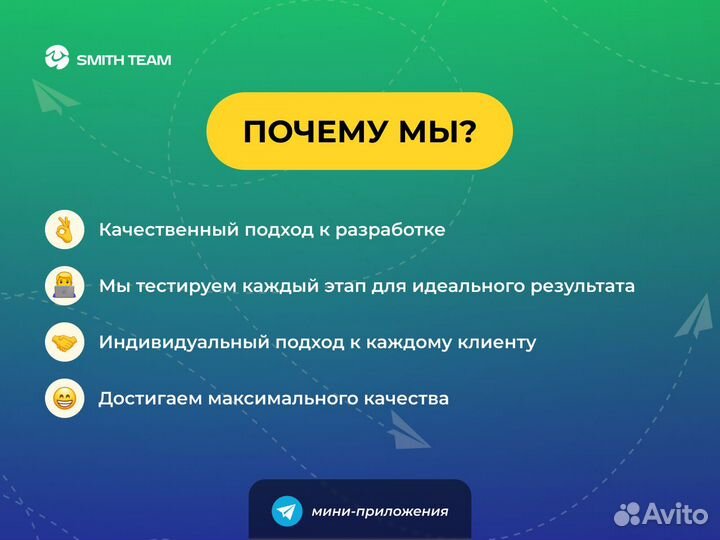 SMITH TEAM

ПОЧЕМУ МЫ?

Качественный подход к разработке

Мы тестируем каждый этап для идеального результата

Индивидуальный подход к каждому клиенту

Достигаем максимального качества

мини-приложения

Avito